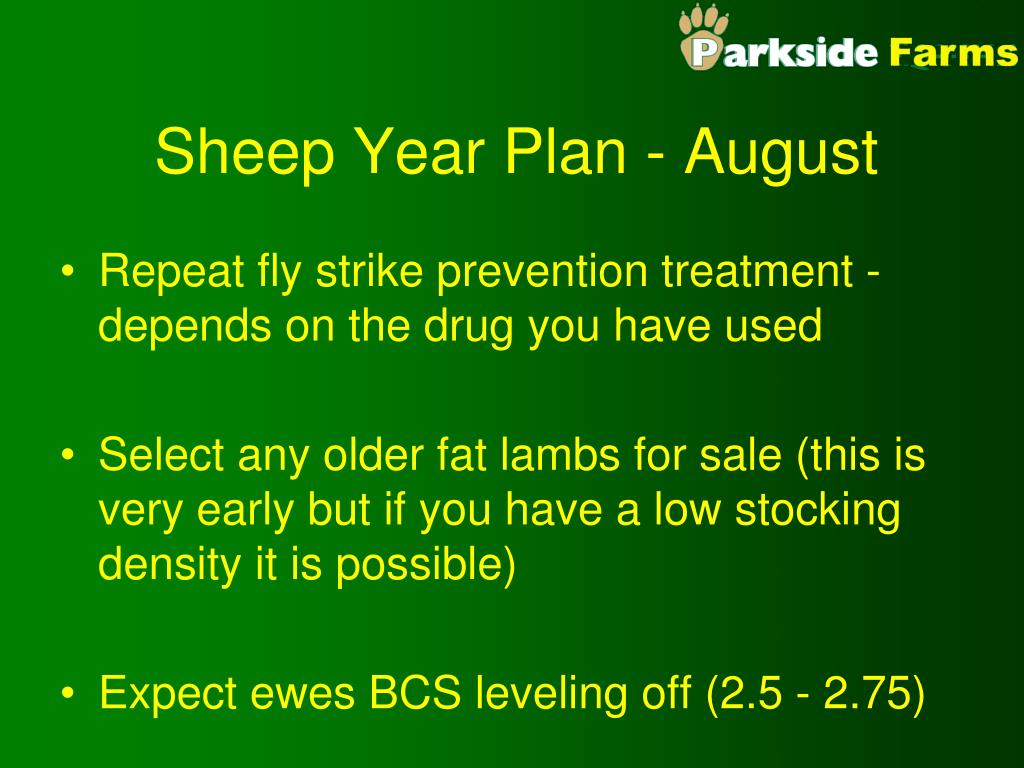 Parkside Farms

Sheep Year Plan - August

• Repeat fly strike prevention treatment - depends on the drug you have used

• Select any older fat lambs for sale (this is very early but if you have a low stocking density it is possible)

• Expect ewes BCS leveling off (2.5 - 2.75)